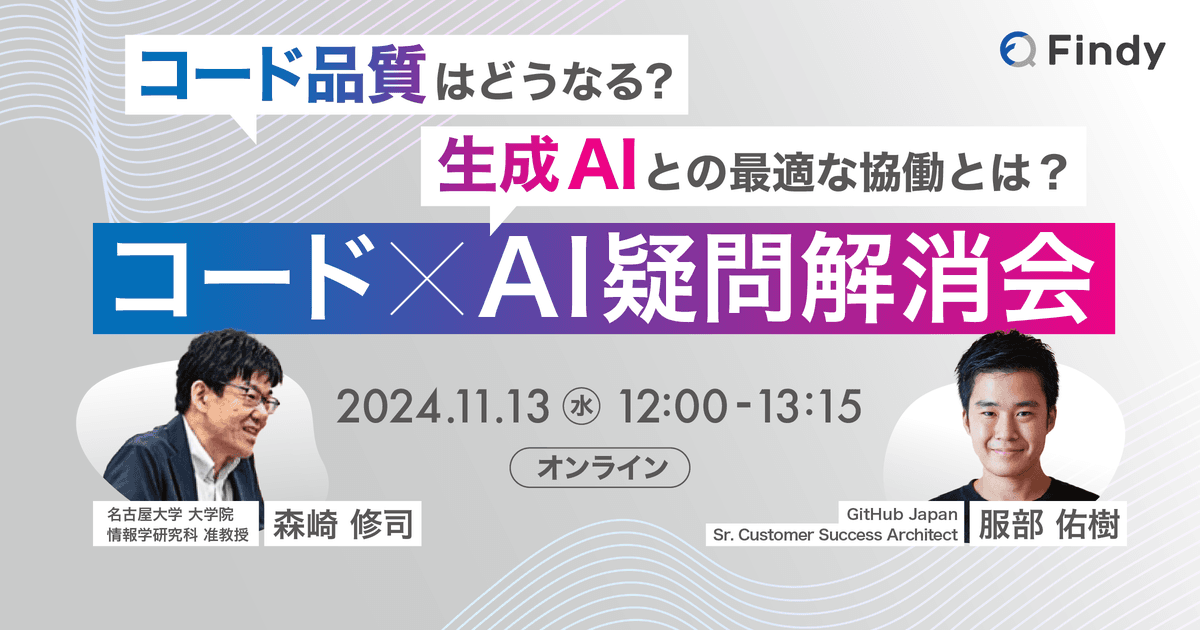 Findy

コード品質はどうなる?

生成AIとの最適な協働とは？

コード×AI疑問解消会

2024.11.13 ㊌ 12:00-13:15

オンライン

名古屋大学 大学院
情報学研究科 准教授
森崎 修司

GitHub Japan
Sr. Customer Success Architect
服部 佑樹